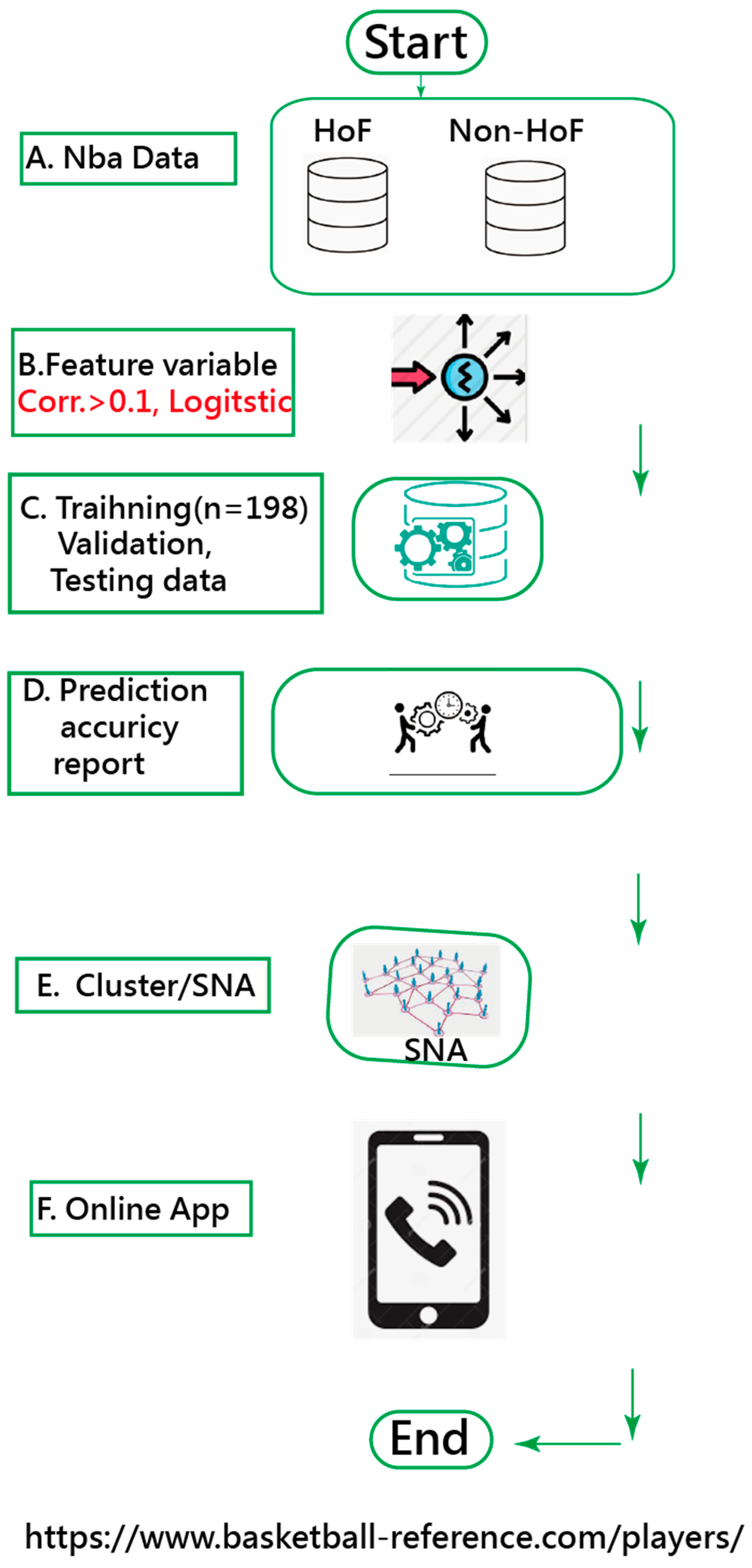 Start

A. Nba Data

HoF

Non-HoF

B.Feature variable
Corr.>0.1, Logitstic

C. Traihning(n=198)
Validation,
Testing data

D. Prediction
accuricy
report

E. Cluster/SNA

SNA

F. Online App

End

https://www.basketball-reference.com/players/